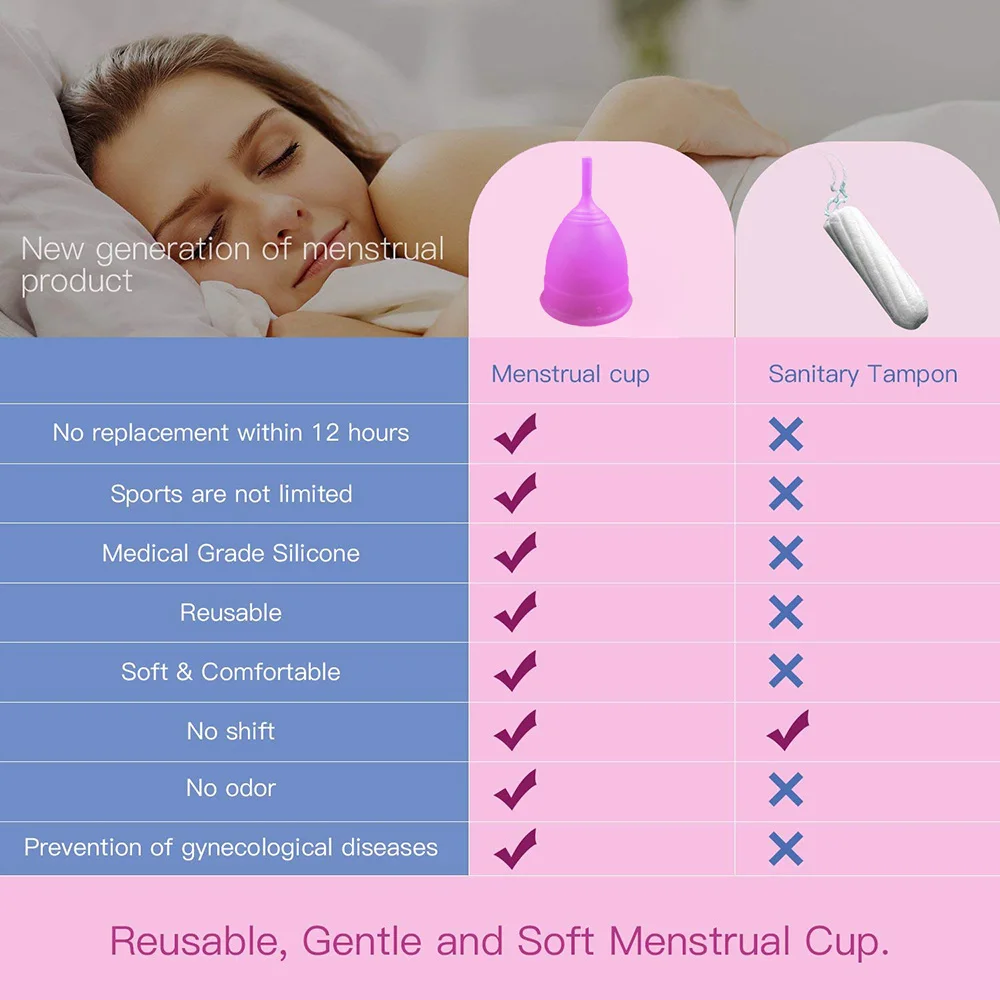 New generation of menstrual product

| | Menstrual cup | Sanitary Tampon |
|---|---|---|
| No replacement within 12 hours | ✓ | ✗ |
| Sports are not limited | ✓ | ✗ |
| Medical Grade Silicone | ✓ | ✗ |
| Reusable | ✓ | ✗ |
| Soft & Comfortable | ✓ | ✗ |
| No shift | ✓ | ✓ |
| No odor | ✓ | ✗ |
| Prevention of gynecological diseases | ✓ | ✗ |

Reusable, Gentle and Soft Menstrual Cup.